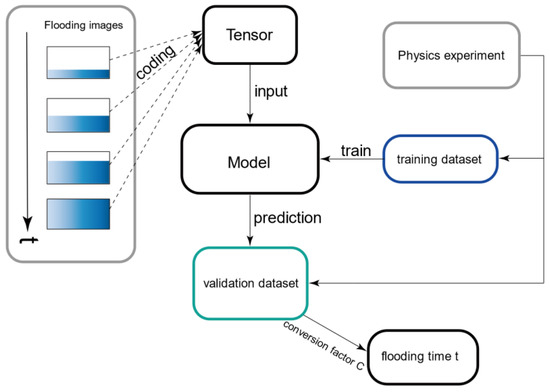 Flooding images

t

coding

Tensor

input

Model

prediction

validation dataset

conversion factor C

flooding time t

Physics experiment

train

training dataset